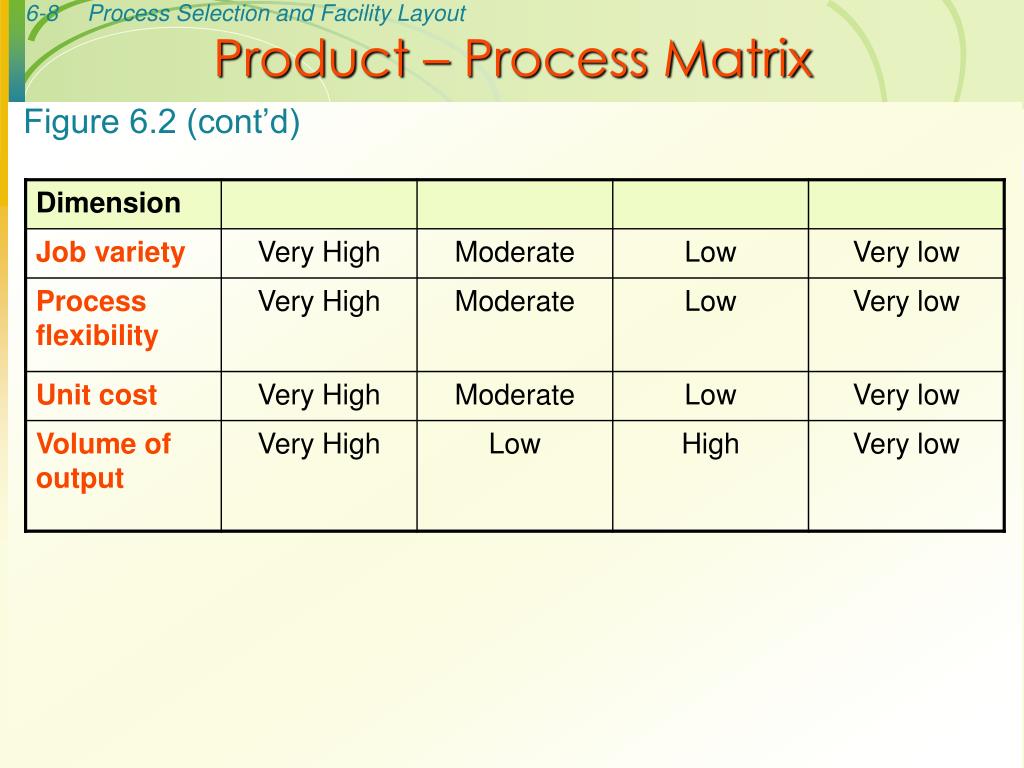 6-8 Process Selection and Facility Layout

Product – Process Matrix

Figure 6.2 (cont'd)

| Dimension | | | | |
|---|---|---|---|---|
| Job variety | Very High | Moderate | Low | Very low |
| Process flexibility | Very High | Moderate | Low | Very low |
| Unit cost | Very High | Moderate | Low | Very low |
| Volume of output | Very High | Low | High | Very low |